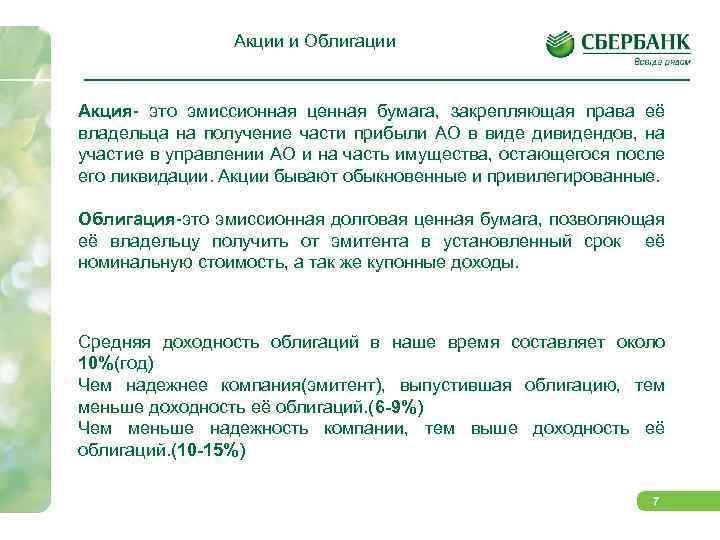 Акции и Облигации

СБЕРБАНК
Всегда рядом

Акция- это эмиссионная ценная бумага, закрепляющая права её владельца на получение части прибыли АО в виде дивидендов, на участие в управлении АО и на часть имущества, остающегося после его ликвидации. Акции бывают обыкновенные и привилегированные.

Облигация-это эмиссионная долговая ценная бумага, позволяющая её владельцу получить от эмитента в установленный срок её номинальную стоимость, а так же купонные доходы.

Средняя доходность облигаций в наше время составляет около 10%(год)
Чем надежнее компания(эмитент), выпустившая облигацию, тем меньше доходность её облигаций.(6-9%)
Чем меньше надежность компании, тем выше доходность её облигаций.(10-15%)

7